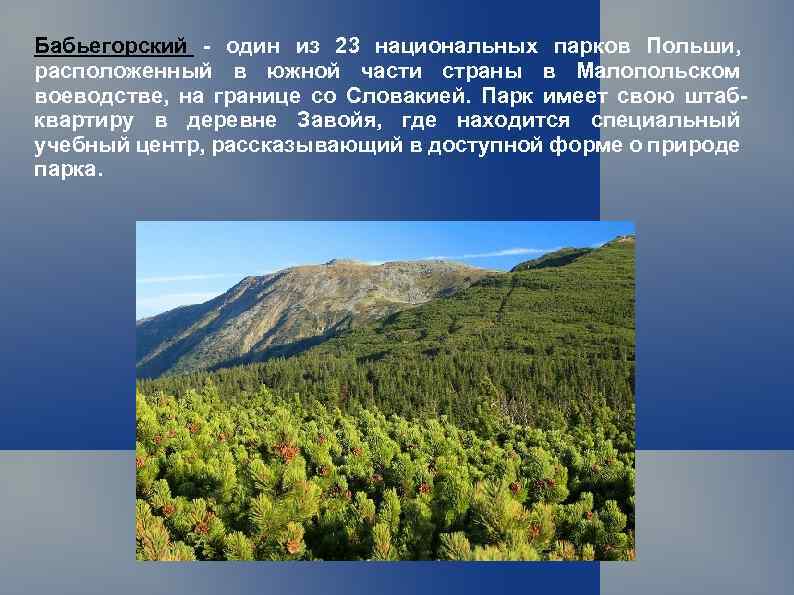 Бабьегорский - один из 23 национальных парков Польши, расположенный в южной части страны в Малопольском воеводстве, на границе со Словакией. Парк имеет свою штаб-квартиру в деревне Завойя, где находится специальный учебный центр, рассказывающий в доступной форме о природе парка.